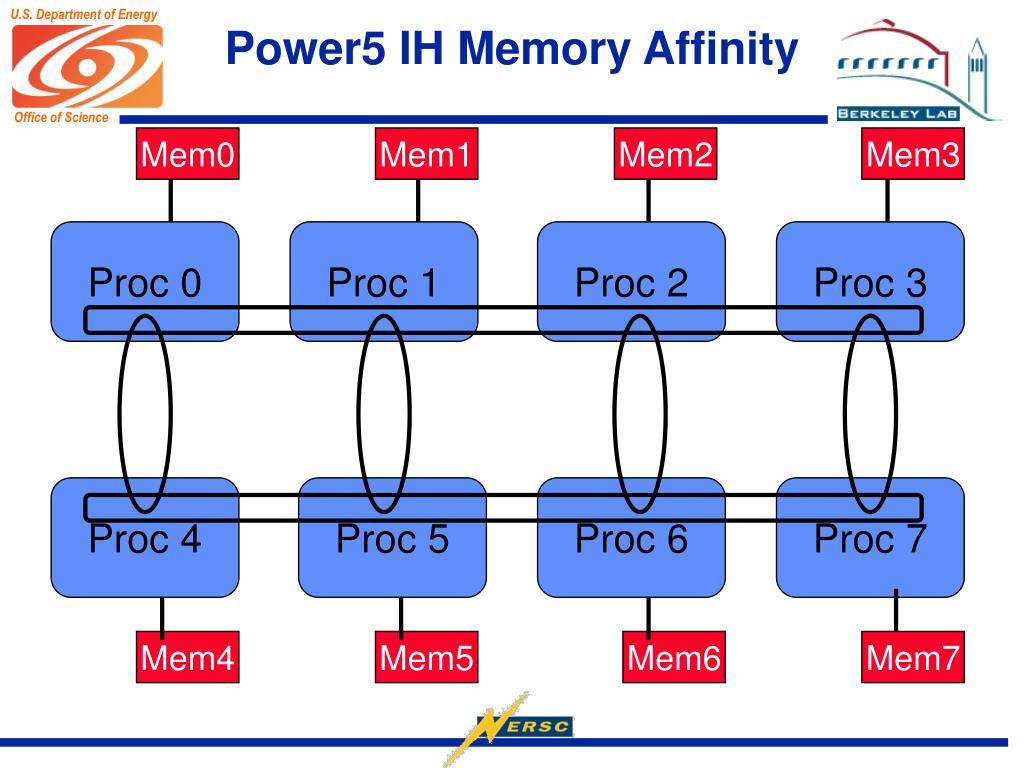 U.S. Department of Energy
Office of Science

Power5 IH Memory Affinity

BERKELEY LAB

Mem0
Mem1
Mem2
Mem3

Proc 0
Proc 1
Proc 2
Proc 3

Proc 4
Proc 5
Proc 6
Proc 7

Mem4
Mem5
Mem6
Mem7

NERSC